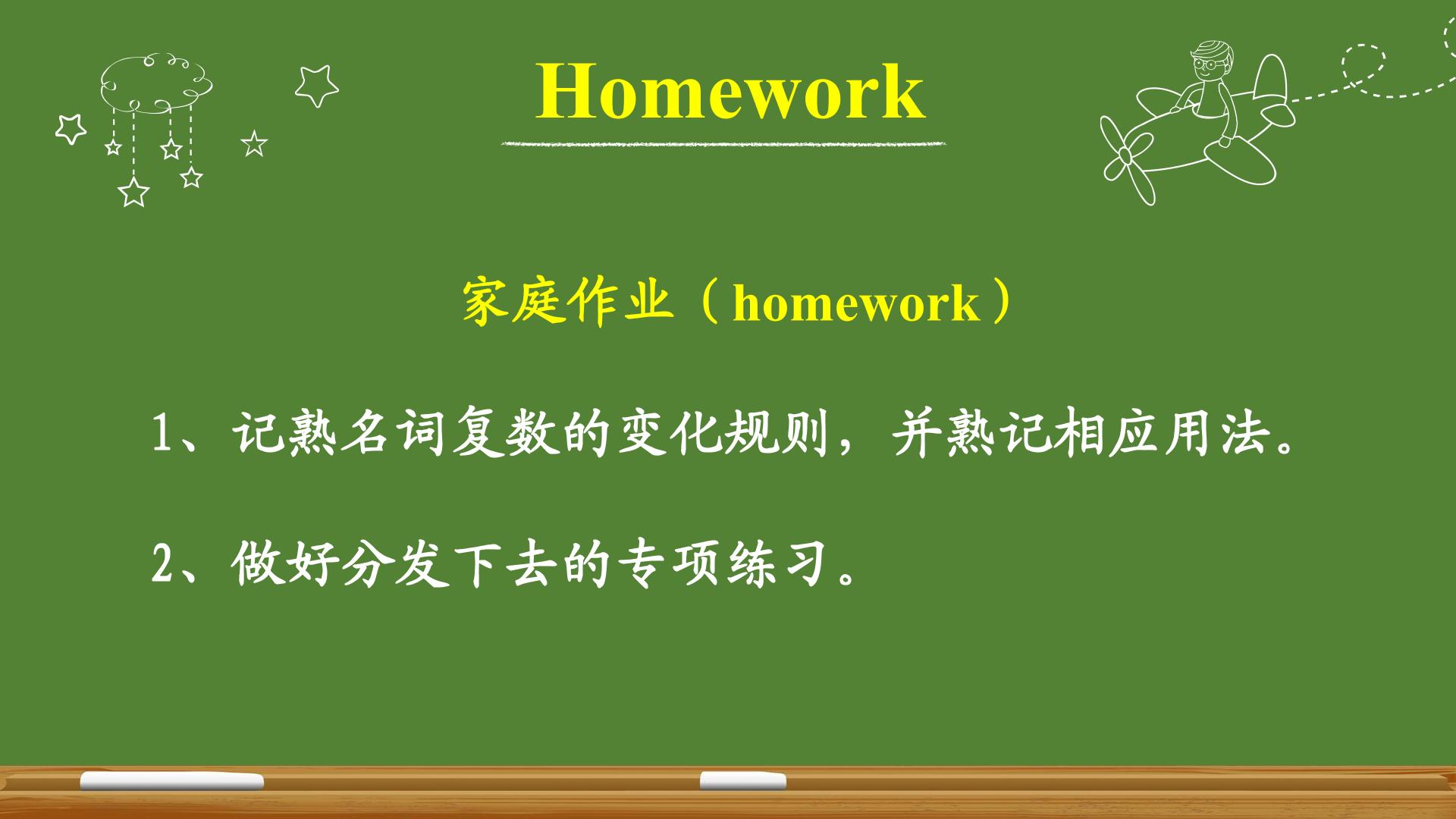 Homework

家庭作业（homework）

1、记熟名词复数的变化规则，并熟记相应用法。

2、做好分发下去的专项练习。